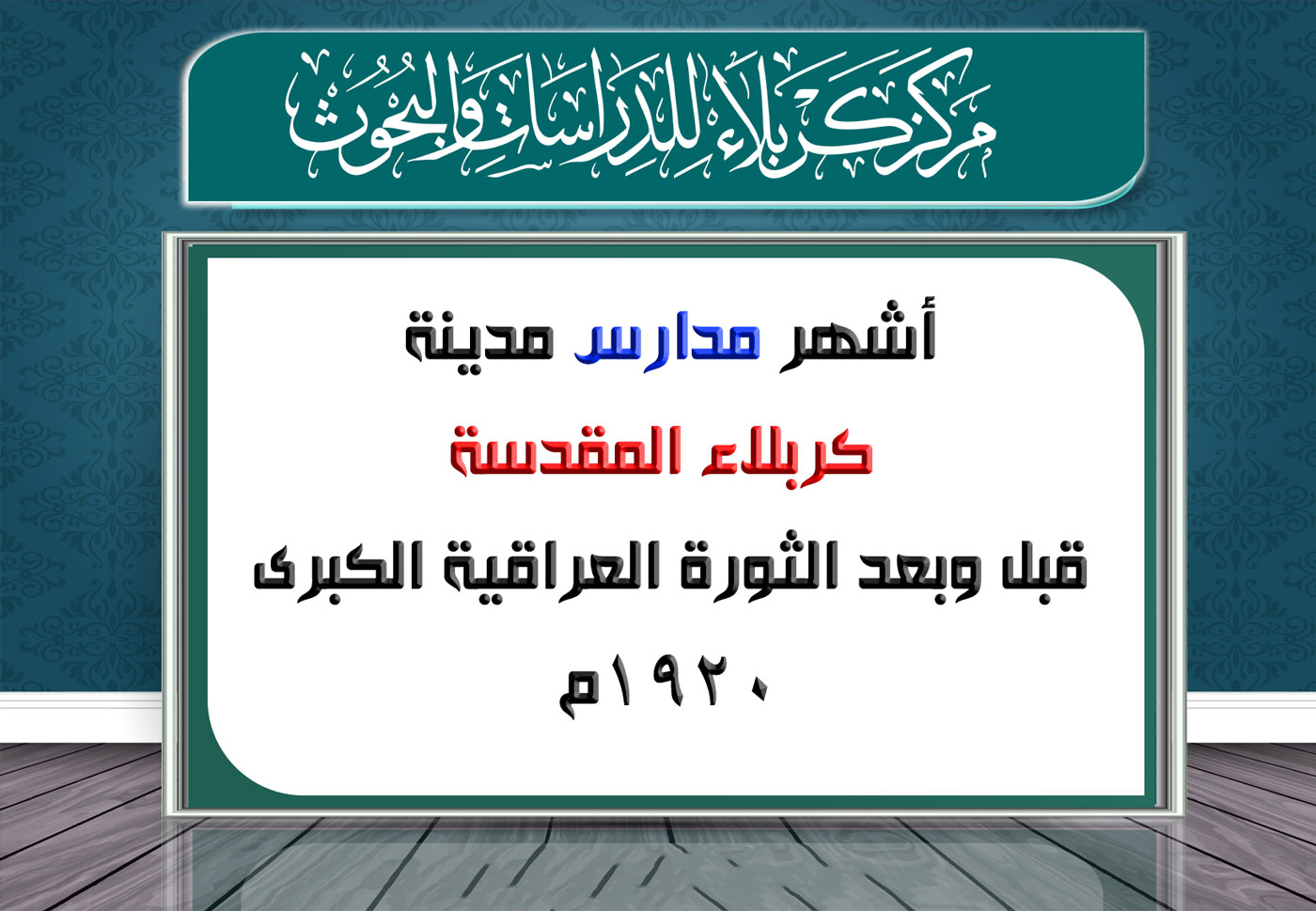 مركز كربلاء للدراسات والبحوث

أشهر مدارس مدينة
كربلاء المقدسة
قبل وبعد الثورة العراقية الكبرى
١٩٢٠م